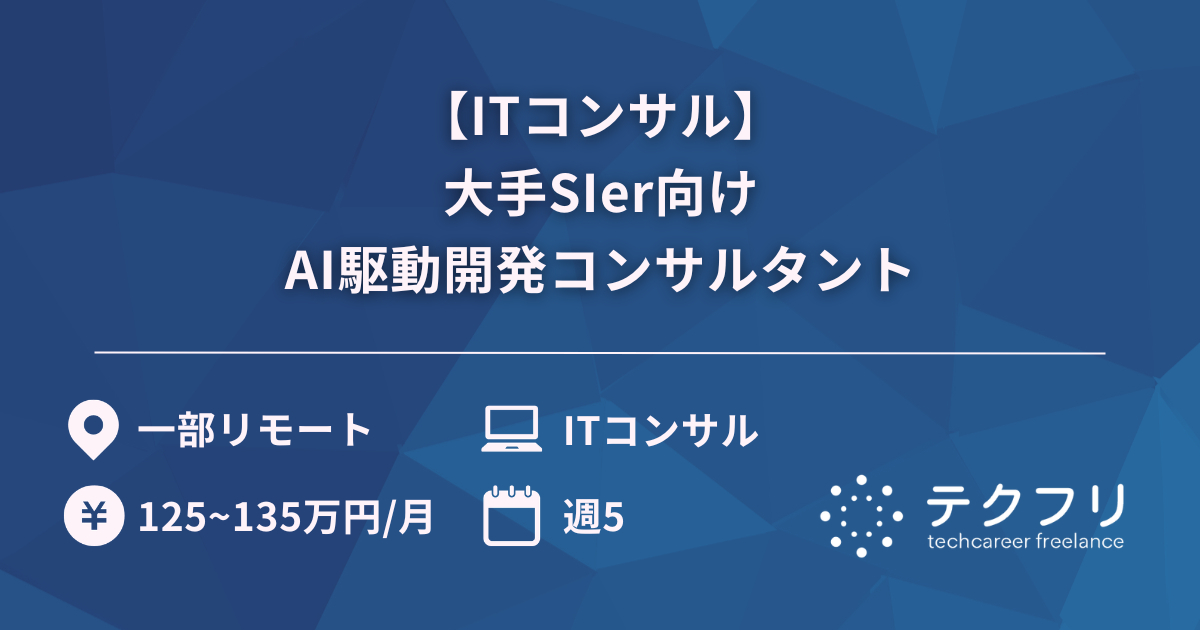 【ITコンサル】
大手SIer向け
AI駆動開発コンサルタント

一部リモート

ITコンサル

¥ 125~135万円/月

週5

テクフリ
techcareer freelance